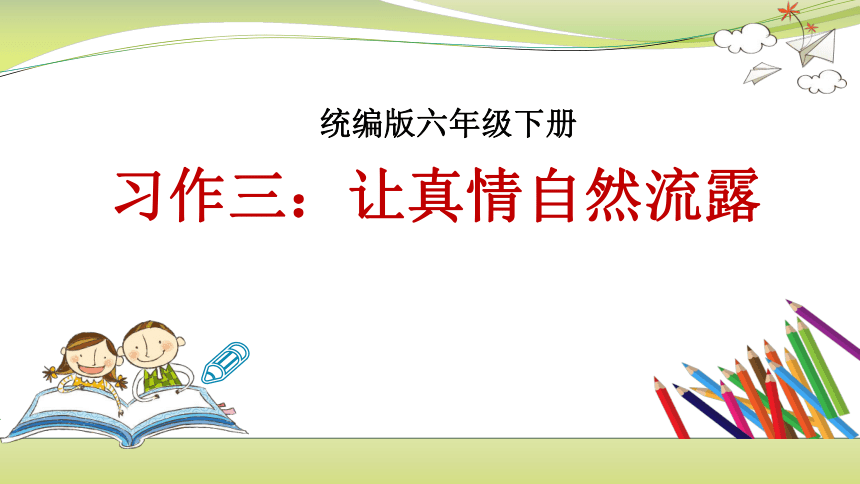 统编版六年级下册

习作三：让真情自然流露